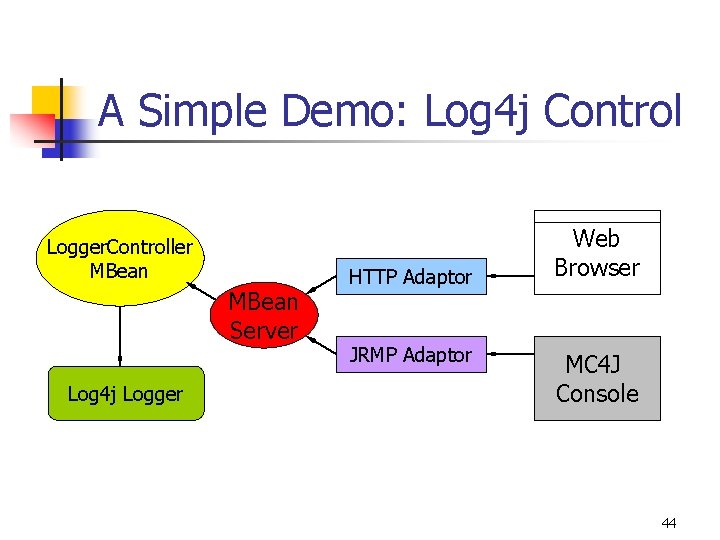 A Simple Demo: Log4j Control

LoggerController MBean

Log4j Logger

MBean Server

HTTP Adaptor

JRMP Adaptor

Web Browser

MC4J Console

44